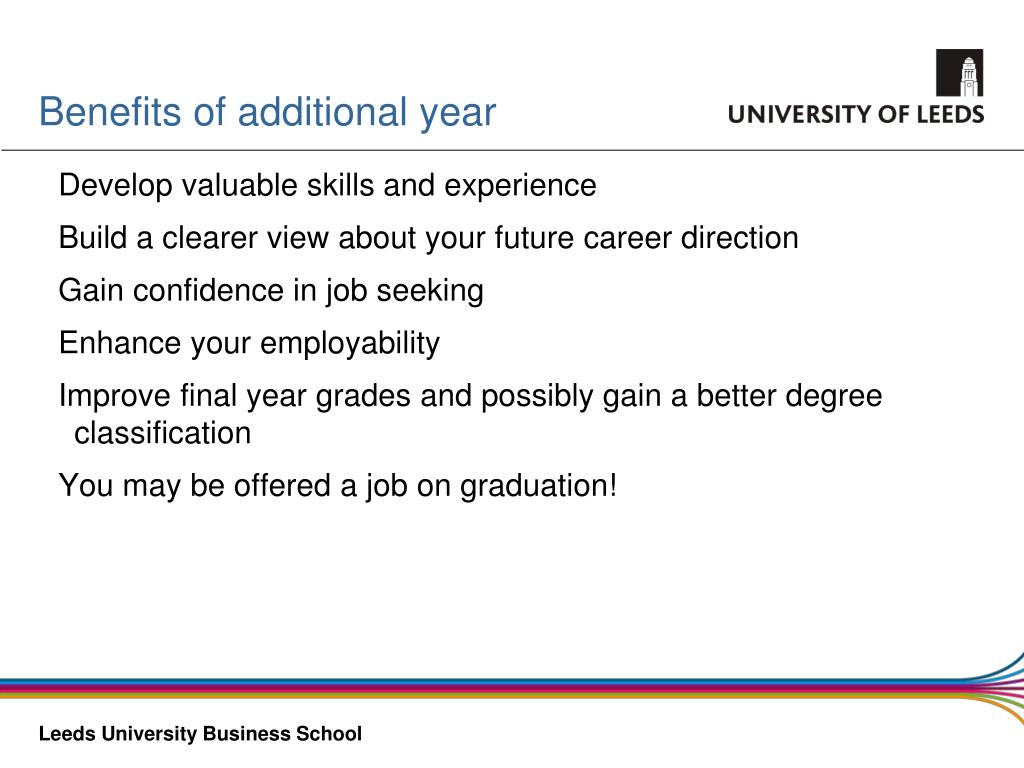 Benefits of additional year

UNIVERSITY OF LEEDS

Develop valuable skills and experience

Build a clearer view about your future career direction

Gain confidence in job seeking

Enhance your employability

Improve final year grades and possibly gain a better degree classification

You may be offered a job on graduation!

Leeds University Business School